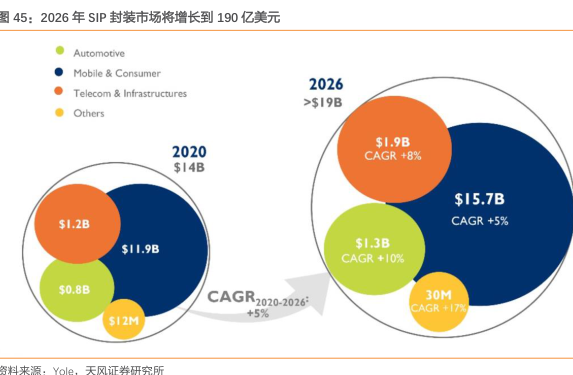 图 45：2026 年 SIP 封装市场将增长到 190 亿美元

Automotive
Mobile & Consumer
Telecom & Infrastructures
Others

2020
$14B

$1.2B
$11.9B
$0.8B
$12M

CAGR$_{2020-2026}$:
+5%

2026
>$19B

$1.9B
CAGR +8%
$15.7B
CAGR +5%
$1.3B
CAGR +10%
30M
CAGR +17%

资料来源：Yole，天风证券研究所